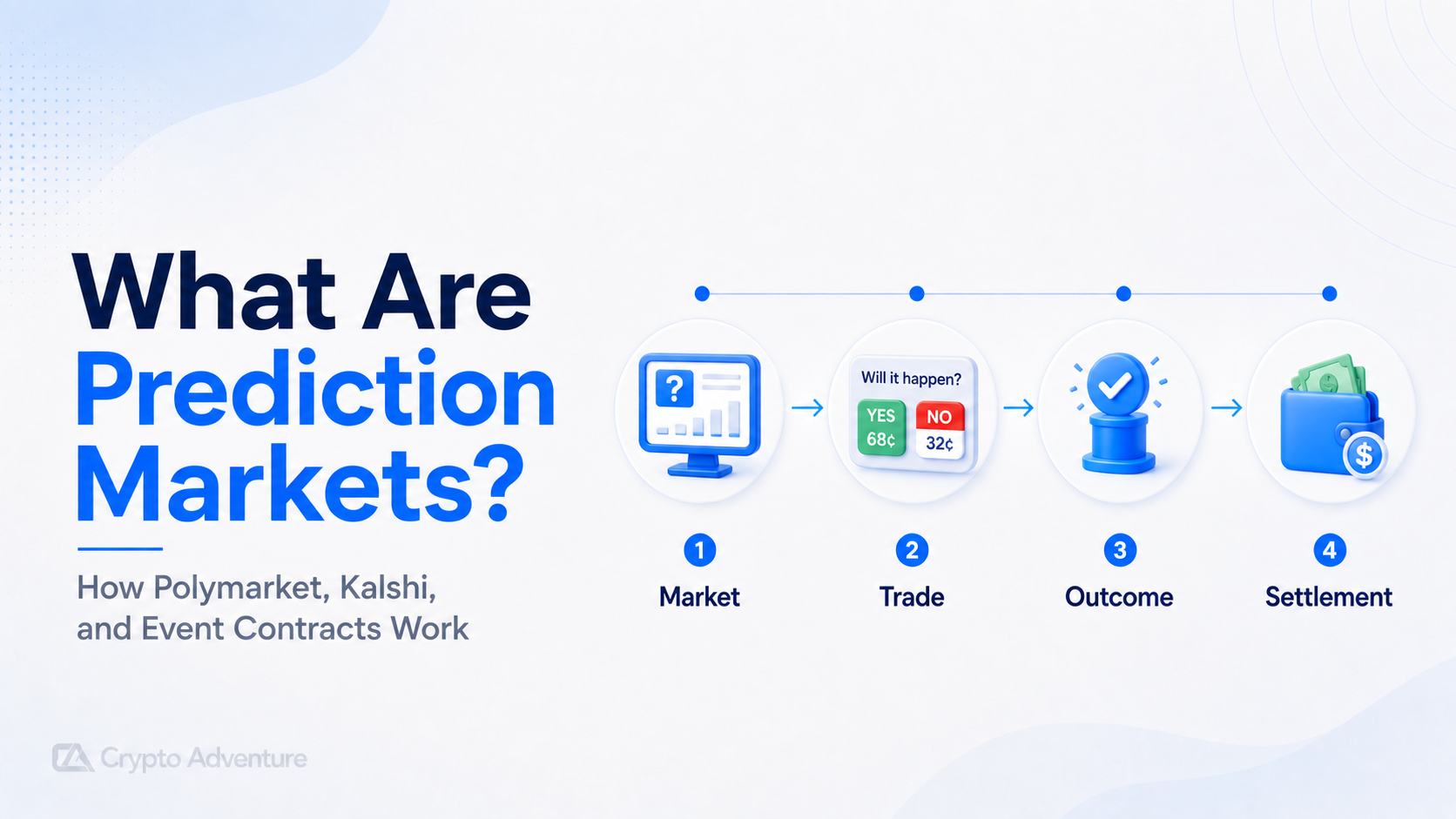 What Are Prediction Markets?

How Polymarket, Kalshi, and Event Contracts Work

?

Will it happen?

YES 68¢

NO 32¢

$

1 Market

2 Trade

3 Outcome

4 Settlement

Crypto Adventure